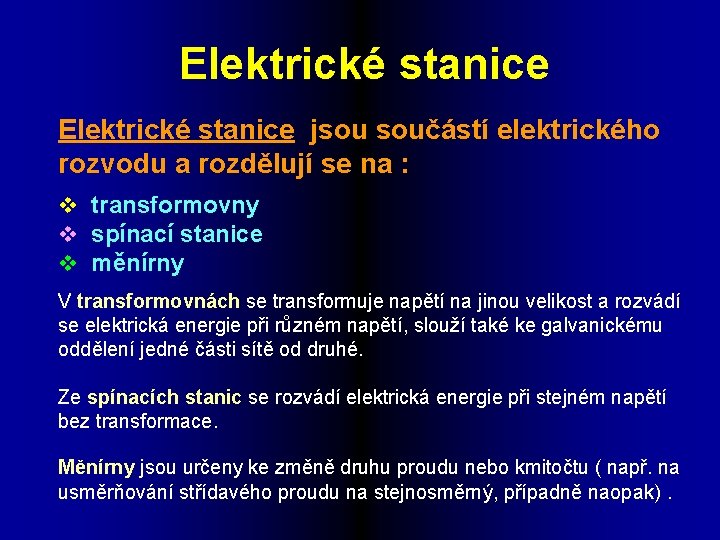 Elektrické stanice

Elektrické stanice jsou součástí elektrického rozvodu a rozdělují se na :

❖ transformovny
❖ spínací stanice
❖ měnírny

V transformovnách se transformuje napětí na jinou velikost a rozvádí se elektrická energie při různém napětí, slouží také ke galvanickému oddělení jedné části sítě od druhé.

Ze spínacích stanic se rozvádí elektrická energie při stejném napětí bez transformace.

Měnírny jsou určeny ke změně druhu proudu nebo kmitočtu ( např. na usměrňování střídavého proudu na stejnosměrný, případně naopak) .